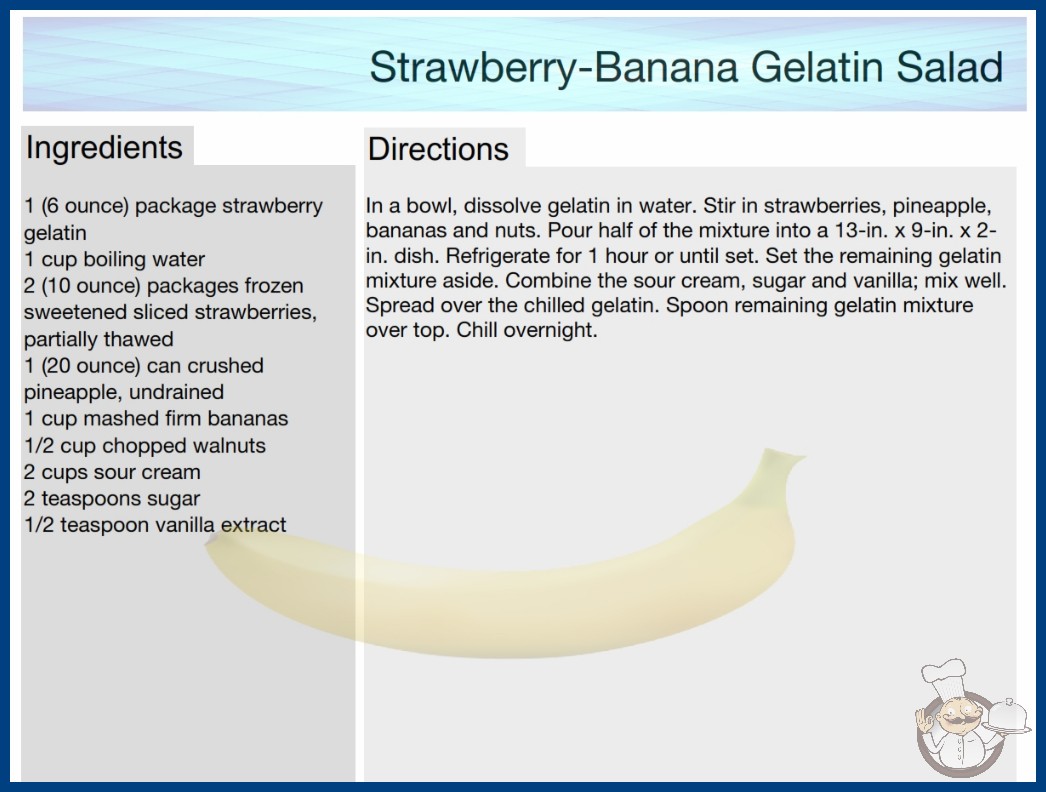 Strawberry-Banana Gelatin Salad

Ingredients

1 (6 ounce) package strawberry gelatin
1 cup boiling water
2 (10 ounce) packages frozen sweetened sliced strawberries, partially thawed
1 (20 ounce) can crushed pineapple, undrained
1 cup mashed firm bananas
1/2 cup chopped walnuts
2 cups sour cream
2 teaspoons sugar
1/2 teaspoon vanilla extract

Directions

In a bowl, dissolve gelatin in water. Stir in strawberries, pineapple, bananas and nuts. Pour half of the mixture into a 13-in. x 9-in. x 2-in. dish. Refrigerate for 1 hour or until set. Set the remaining gelatin mixture aside. Combine the sour cream, sugar and vanilla; mix well. Spread over the chilled gelatin. Spoon remaining gelatin mixture over top. Chill overnight.